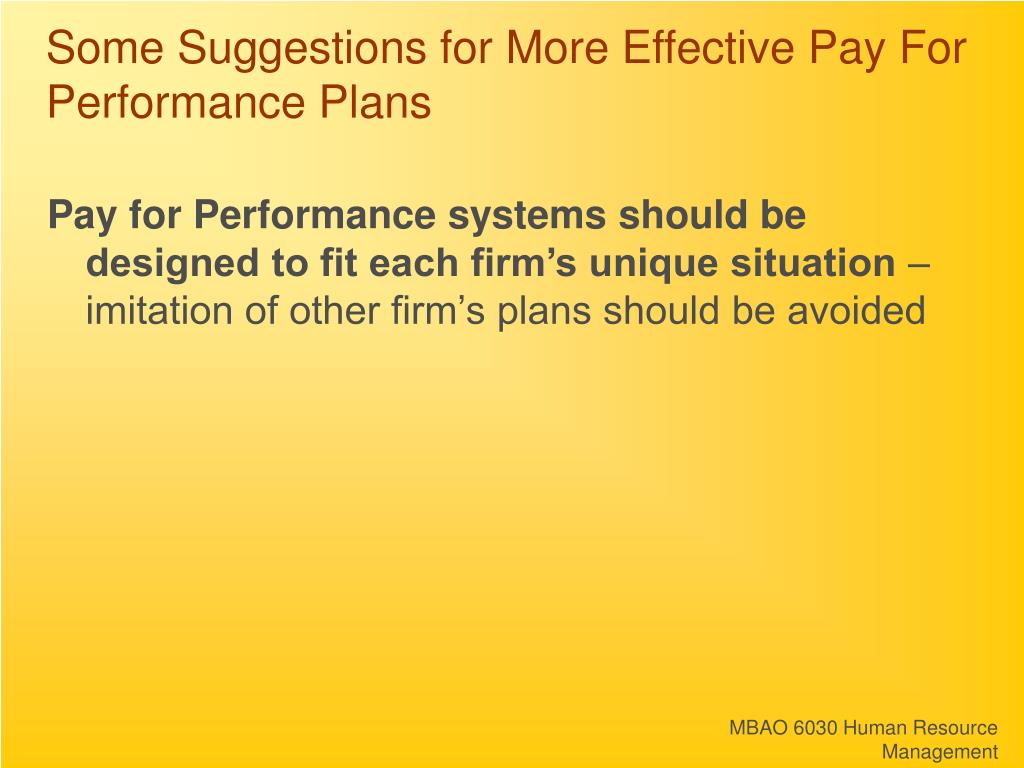 Some Suggestions for More Effective Pay For Performance Plans

Pay for Performance systems should be designed to fit each firm’s unique situation – imitation of other firm’s plans should be avoided

MBAO 6030 Human Resource Management